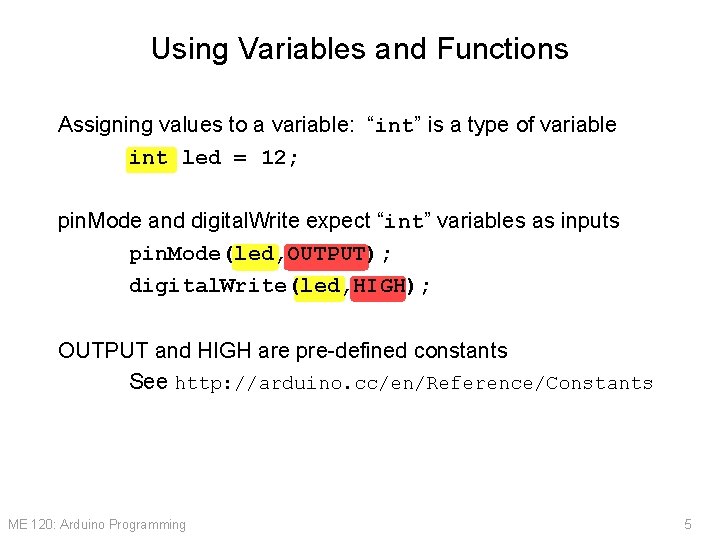 Using Variables and Functions

Assigning values to a variable: “int” is a type of variable

int led = 12;

pinMode and digitalWrite expect “int” variables as inputs

pinMode(led,OUTPUT);
digitalWrite(led,HIGH);

OUTPUT and HIGH are pre-defined constants

See http://arduino.cc/en/Reference/Constants

ME 120: Arduino Programming

5